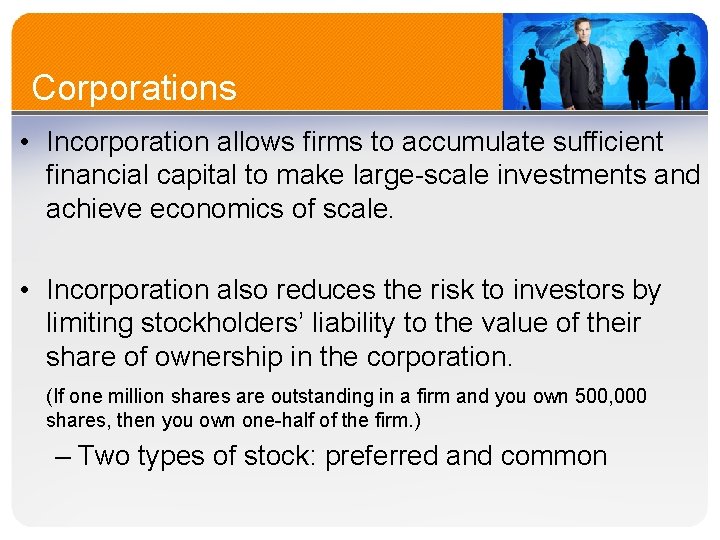 Corporations

• Incorporation allows firms to accumulate sufficient financial capital to make large-scale investments and achieve economics of scale.

• Incorporation also reduces the risk to investors by limiting stockholders' liability to the value of their share of ownership in the corporation.

(If one million shares are outstanding in a firm and you own 500,000 shares, then you own one-half of the firm.)

– Two types of stock: preferred and common